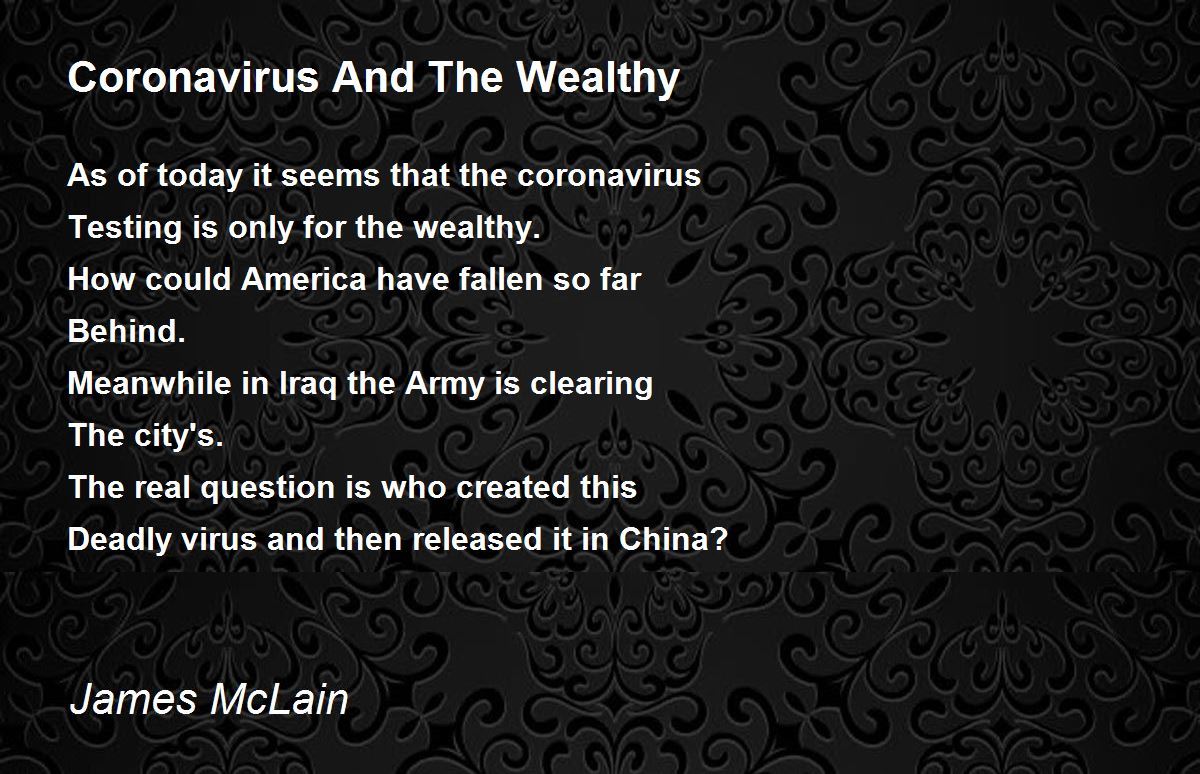 Coronavirus And The Wealthy

As of today it seems that the coronavirus
Testing is only for the wealthy.
How could America have fallen so far
Behind.
Meanwhile in Iraq the Army is clearing
The city's.
The real question is who created this
Deadly virus and then released it in China?

James McLain